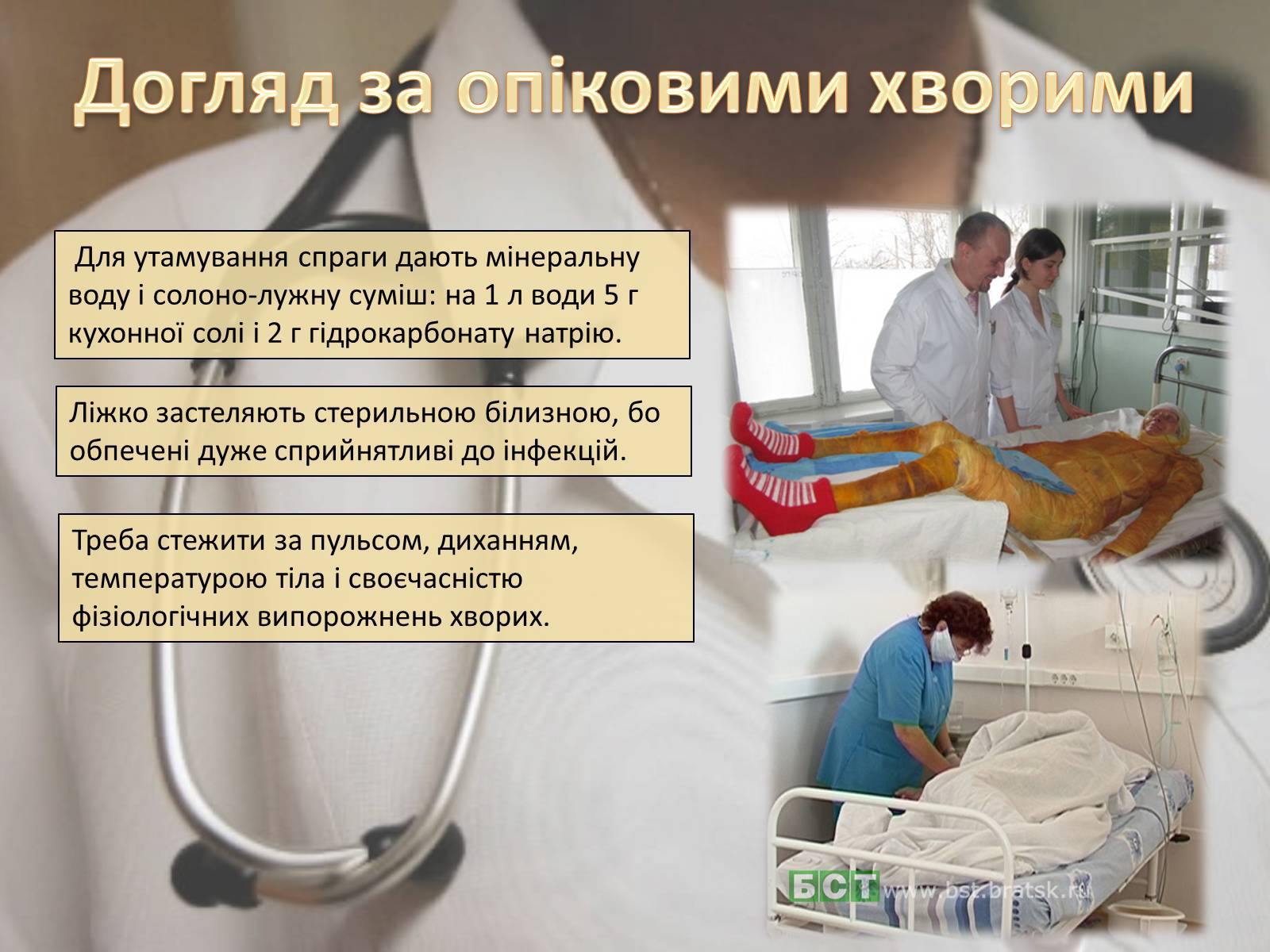 Догляд за опіковими хворими

Для утамування спраги дають мінеральну воду і солоно-лужну суміш: на 1 л води 5 г кухонної солі і 2 г гідрокарбонату натрію.

Ліжко застеляють стерильною білизною, бо обпечені дуже сприйнятливі до інфекцій.

Треба стежити за пульсом, диханням, температурою тіла і своєчасністю фізіологічних випорожнень хворих.

БСТ www.bst.bratsk.ru